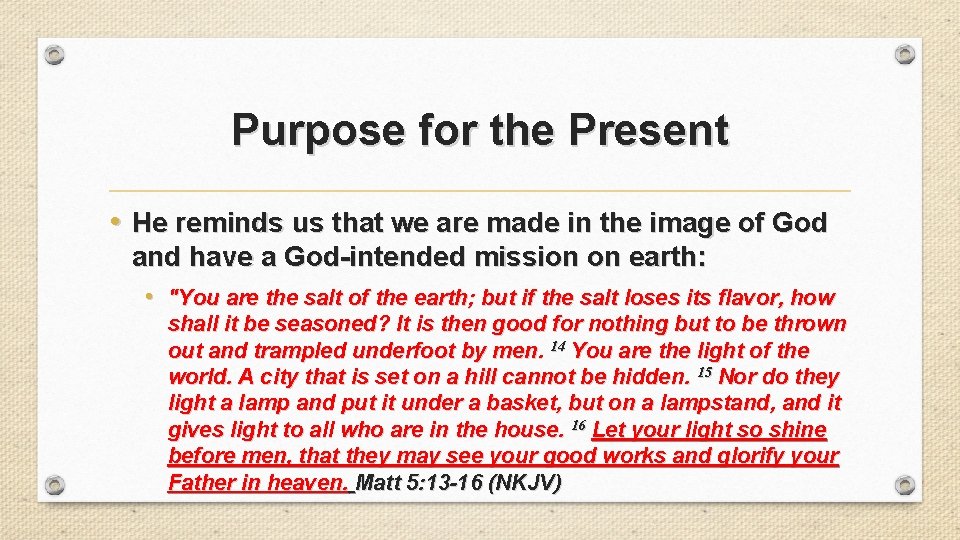 Purpose for the Present

• He reminds us that we are made in the image of God and have a God-intended mission on earth:

• "You are the salt of the earth; but if the salt loses its flavor, how shall it be seasoned? It is then good for nothing but to be thrown out and trampled underfoot by men. $^{14}$ You are the light of the world. A city that is set on a hill cannot be hidden. $^{15}$ Nor do they light a lamp and put it under a basket, but on a lampstand, and it gives light to all who are in the house. $^{16}$ Let your light so shine before men, that they may see your good works and glorify your Father in heaven. Matt 5:13-16 (NKJV)